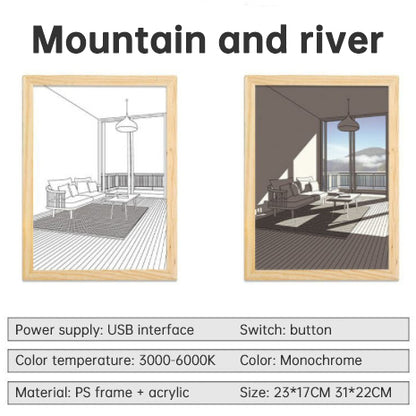 Mountain and river

| Power supply: USB interface | Switch: button |
|---|---|
| Color temperature: 3000-6000K | Color: Monochrome |
| Material: PS frame + acrylic | Size: 23*17CM 31*22CM |